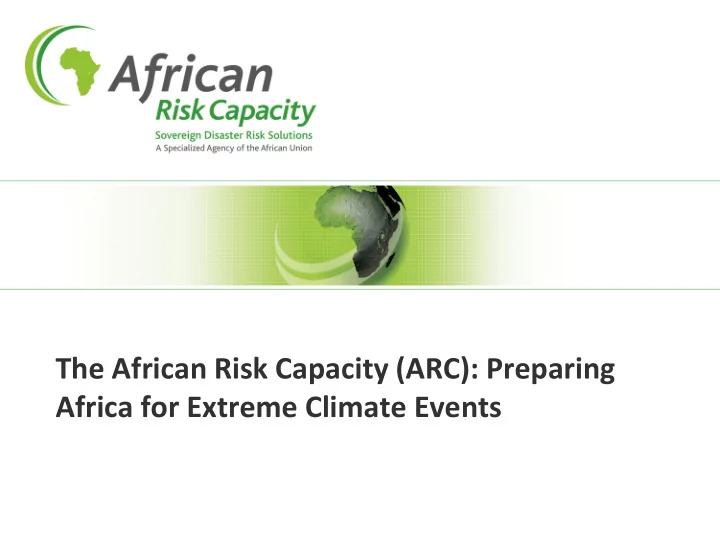 African
Risk Capacity
Sovereign Disaster Risk Solutions
A Specialized Agency of the African Union

The African Risk Capacity (ARC): Preparing Africa for Extreme Climate Events